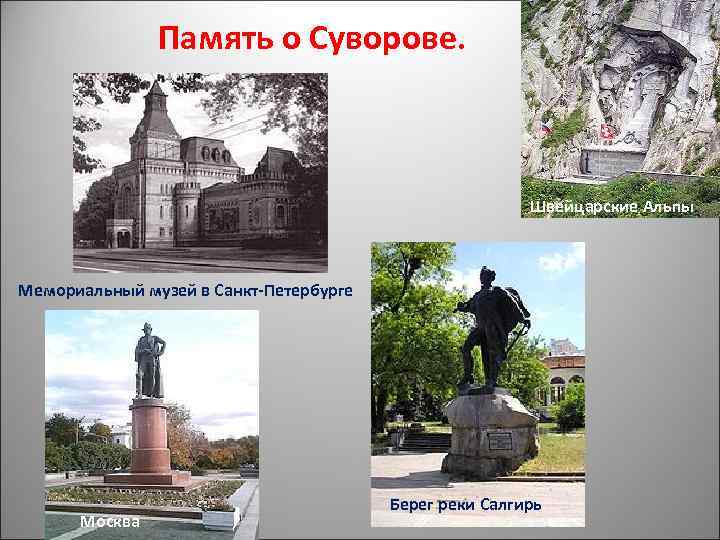 Память о Суворове.

Швейцарские Альпы

Мемориальный музей в Санкт-Петербурге

Москва

Берег реки Салгирь